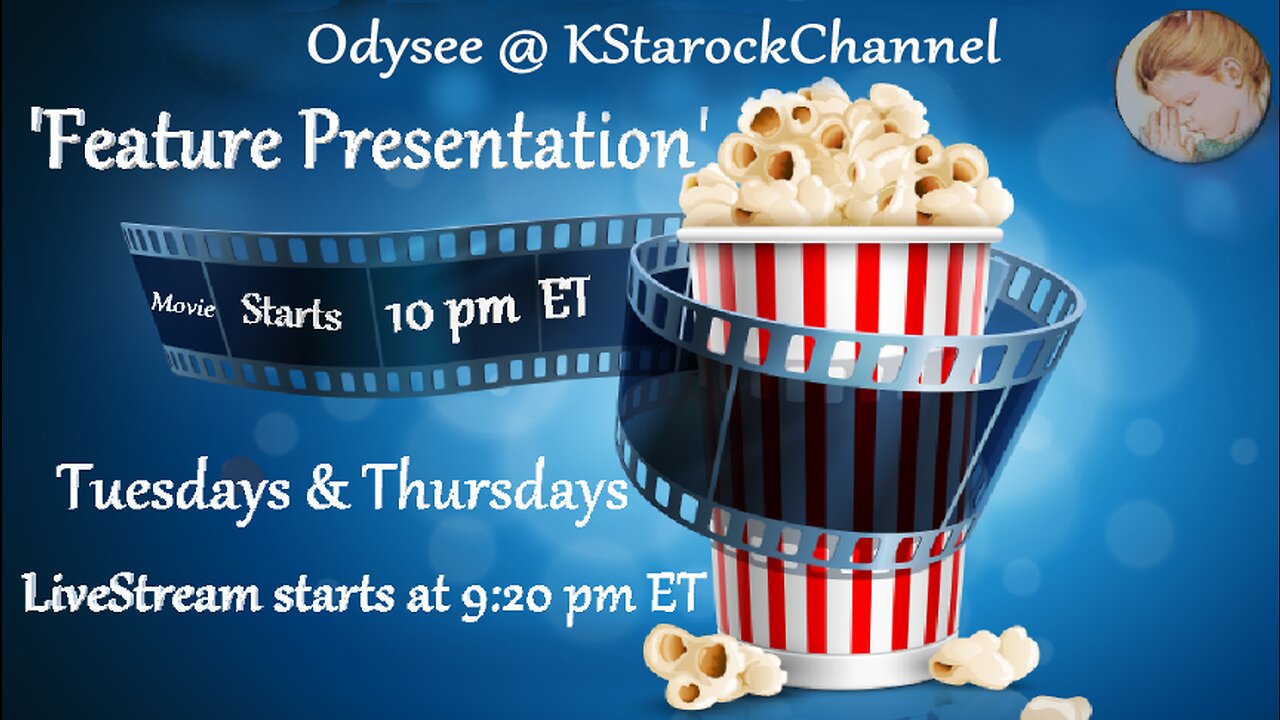 Odysee @ KStarockChannel

'Feature Presentation'

Movie Starts 10 pm ET

Tuesdays & Thursdays

LiveStream starts at 9:20 pm ET